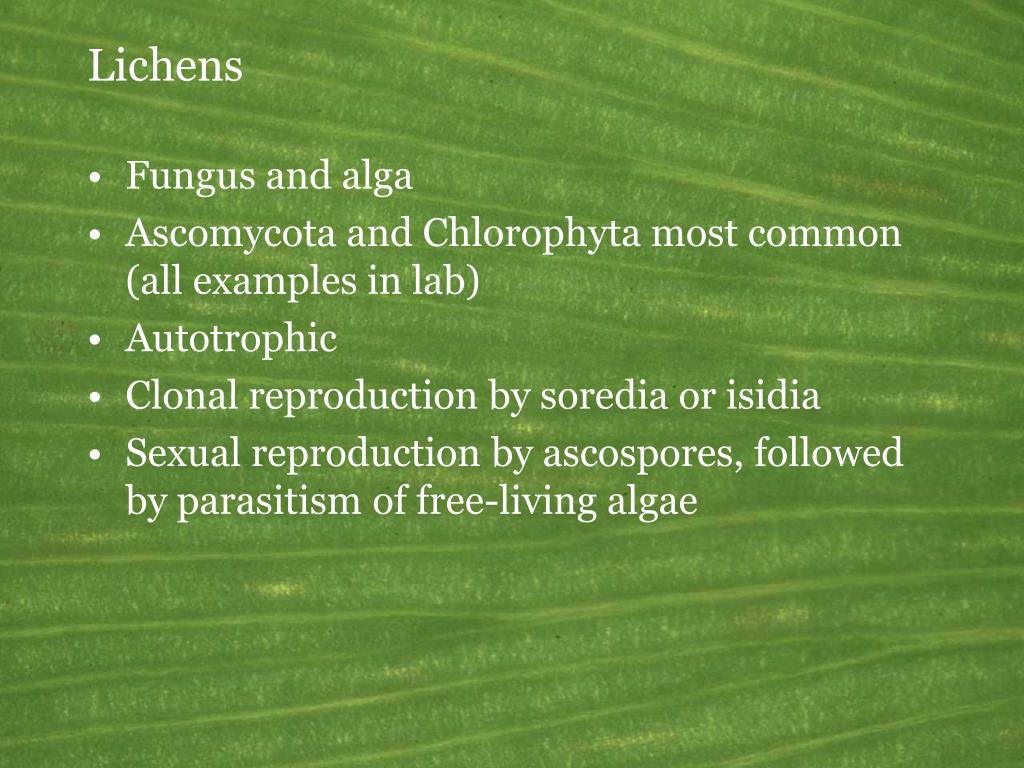 Lichens

• Fungus and alga
• Ascomycota and Chlorophyta most common (all examples in lab)
• Autotrophic
• Clonal reproduction by soredia or isidia
• Sexual reproduction by ascospores, followed by parasitism of free-living algae